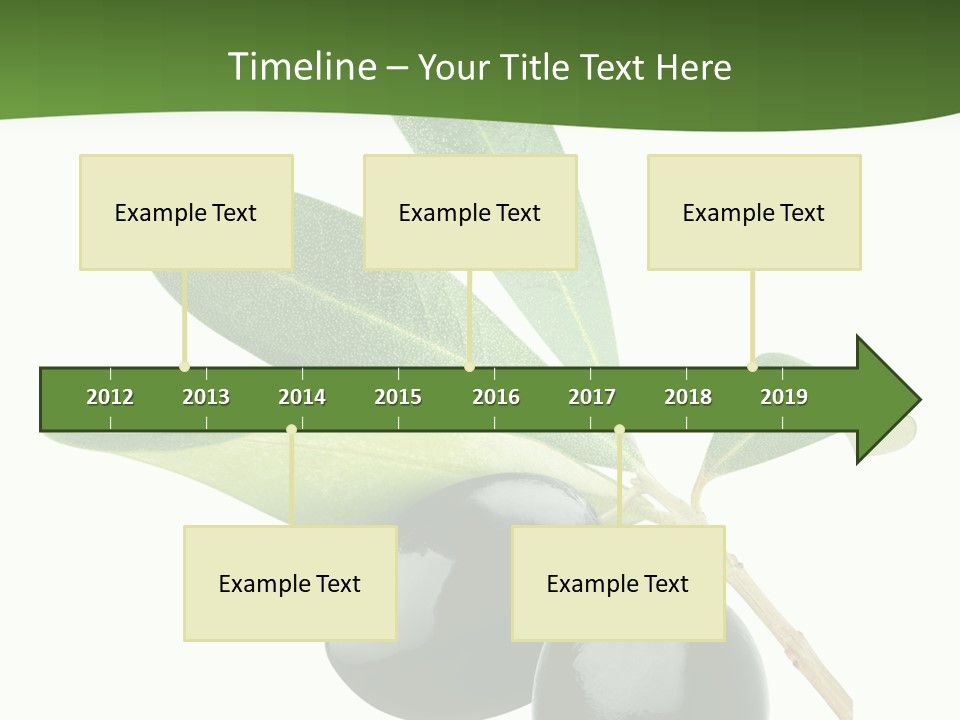 Timeline – Your Title Text Here

Example Text

Example Text

Example Text

2012 2013 2014 2015 2016 2017 2018 2019

Example Text

Example Text